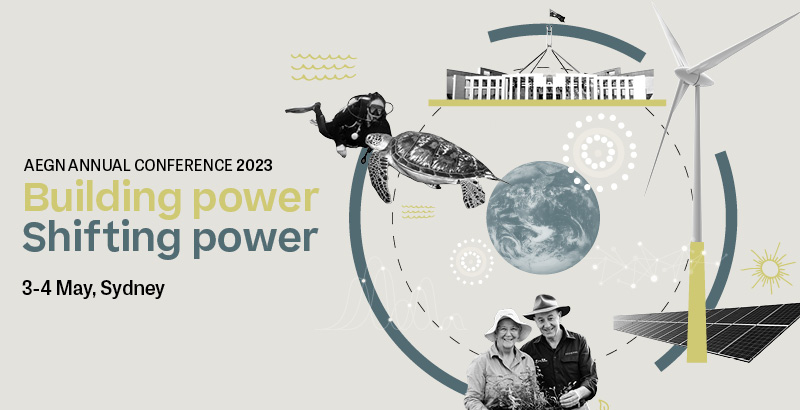 AEGN ANNUAL CONFERENCE 2023
Building power
Shifting power

3-4 May, Sydney